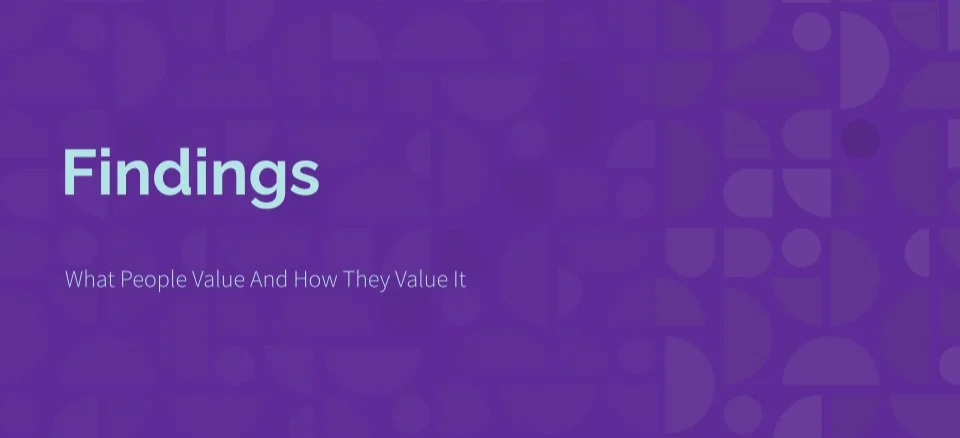 Findings

What People Value And How They Value It